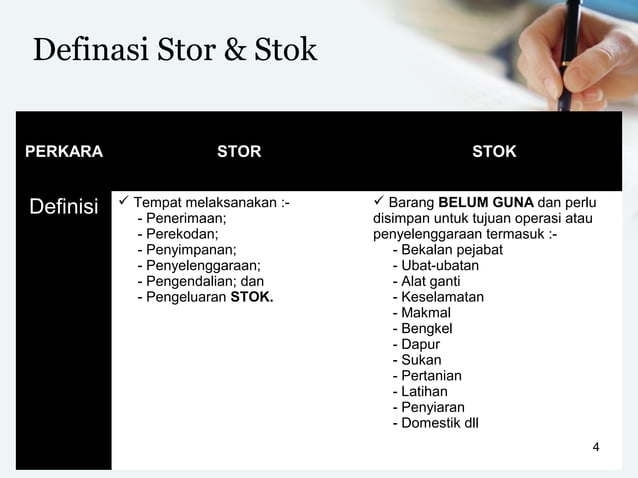 Definasi Stor & Stok

| PERKARA | STOR | STOK |
|---|---|---|
| Definisi | ✓ Tempat melaksanakan :- - Penerimaan; - Perekodan; - Penyimpanan; - Penyelenggaraan; - Pengendalian; dan - Pengeluaran **STOK.** | ✓ Barang **BELUM GUNA** dan perlu disimpan untuk tujuan operasi atau penyelenggaraan termasuk :- - Bekalan pejabat - Ubat-ubatan - Alat ganti - Keselamatan - Makmal - Bengkel - Dapur - Sukan - Pertanian - Latihan - Penyiaran - Domestik dll |

4